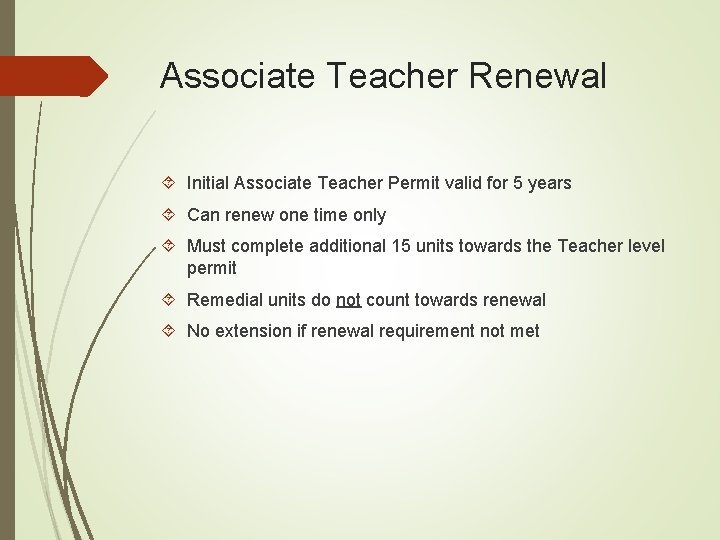 Associate Teacher Renewal

Initial Associate Teacher Permit valid for 5 years

Can renew one time only

Must complete additional 15 units towards the Teacher level permit

Remedial units do not count towards renewal

No extension if renewal requirement not met